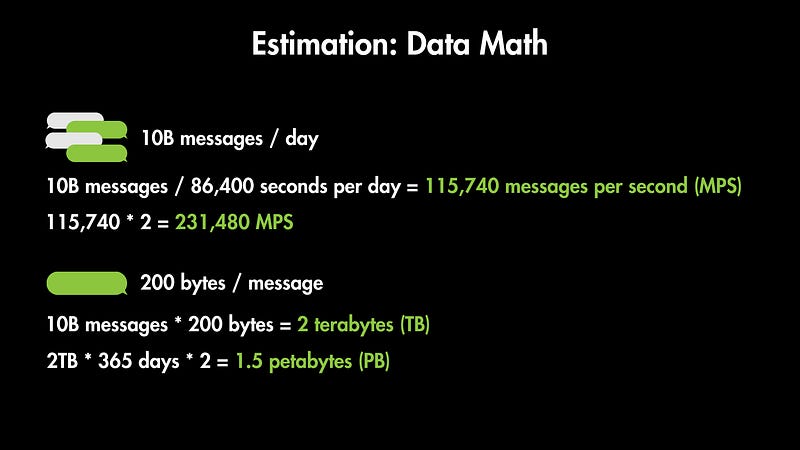 Estimation: Data Math

10B messages / day

10B messages / 86,400 seconds per day = 115,740 messages per second (MPS)

115,740 * 2 = 231,480 MPS

200 bytes / message

10B messages * 200 bytes = 2 terabytes (TB)

2TB * 365 days * 2 = 1.5 petabytes (PB)